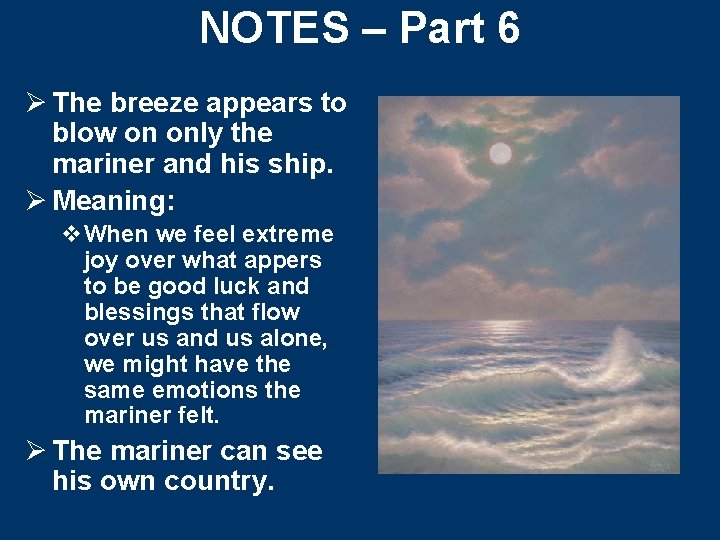 NOTES – Part 6

➢ The breeze appears to blow on only the mariner and his ship.

➢ Meaning:

❖ When we feel extreme joy over what appers to be good luck and blessings that flow over us and us alone, we might have the same emotions the mariner felt.

➢ The mariner can see his own country.